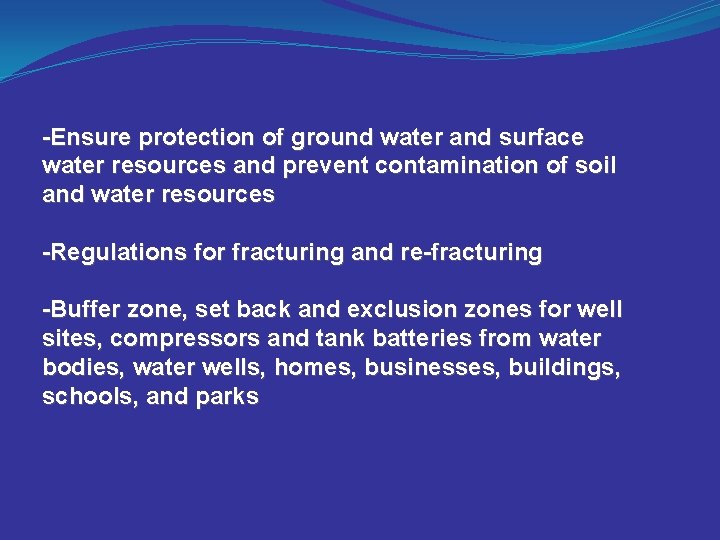 -Ensure protection of ground water and surface water resources and prevent contamination of soil and water resources

-Regulations for fracturing and re-fracturing

-Buffer zone, set back and exclusion zones for well sites, compressors and tank batteries from water bodies, water wells, homes, businesses, buildings, schools, and parks